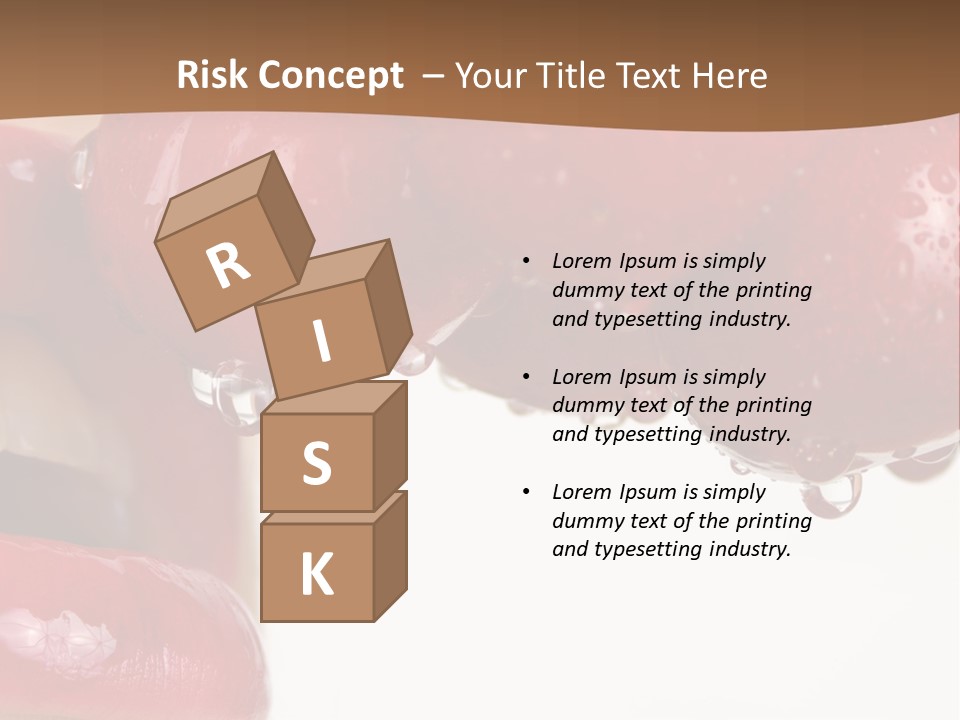 Risk Concept – Your Title Text Here

R
I
S
K

• Lorem Ipsum is simply dummy text of the printing and typesetting industry.

• Lorem Ipsum is simply dummy text of the printing and typesetting industry.

• Lorem Ipsum is simply dummy text of the printing and typesetting industry.